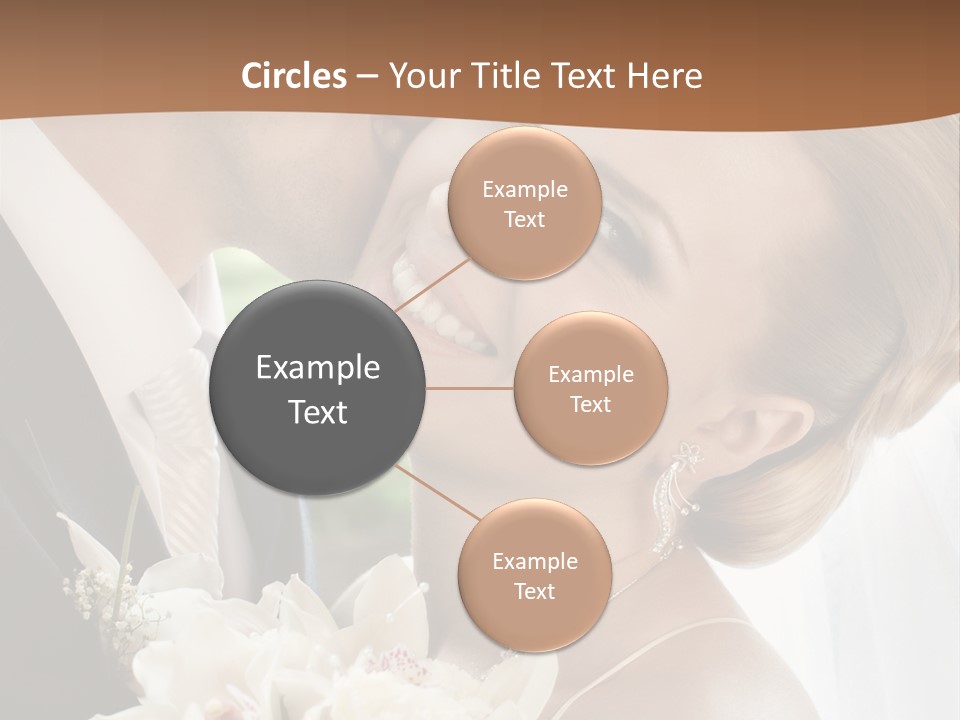 Circles – Your Title Text Here

Example Text

Example Text

Example Text

Example Text